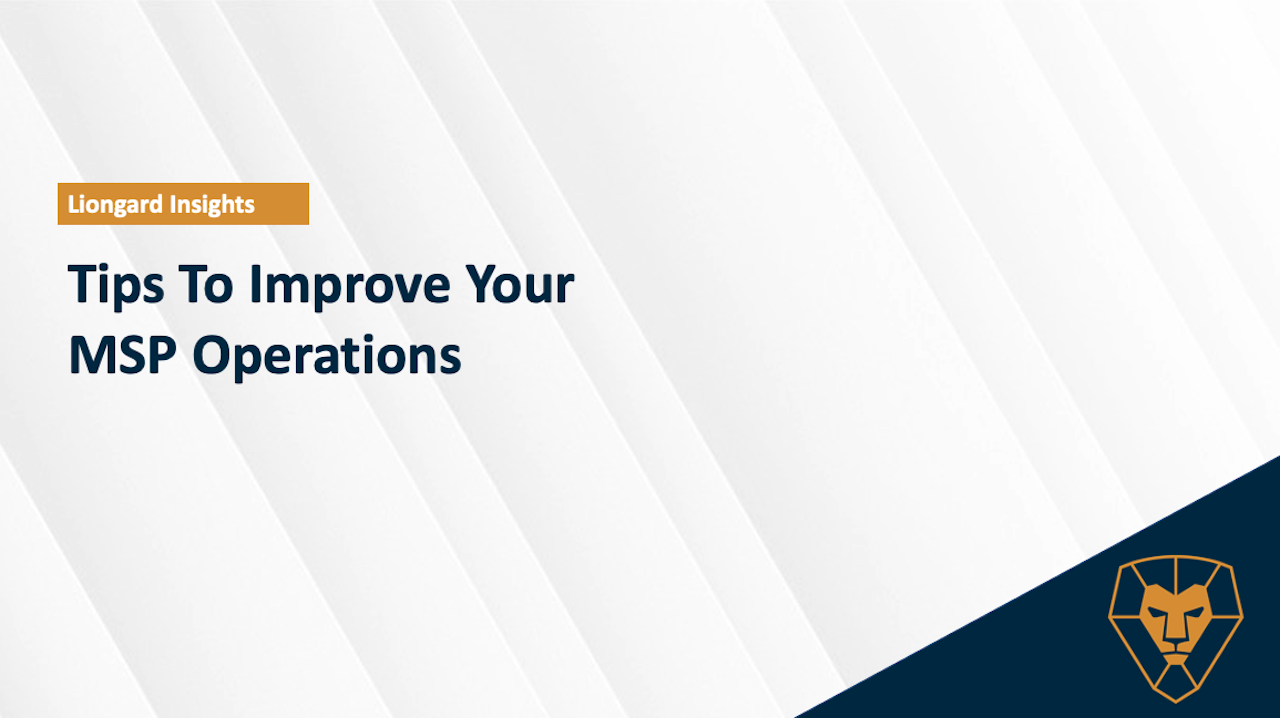 Liongard Insights

Tips To Improve Your MSP Operations